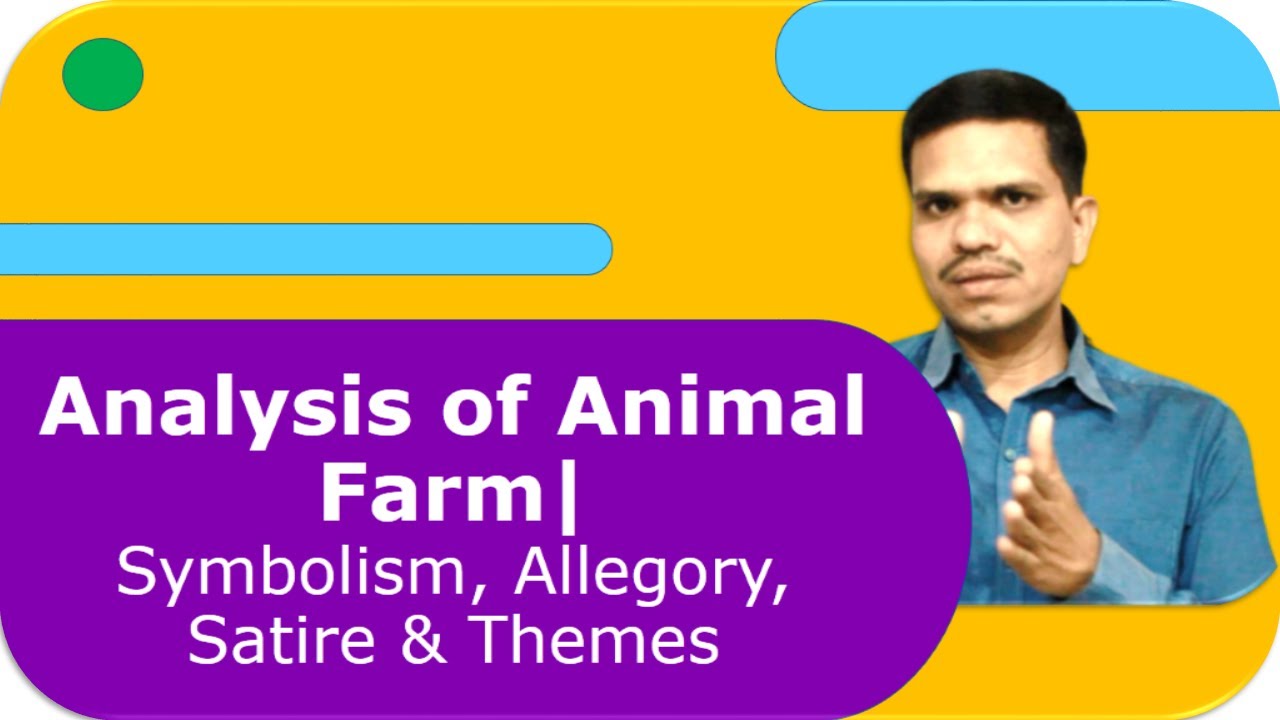 Analysis of Animal Farm|
Symbolism, Allegory, Satire & Themes